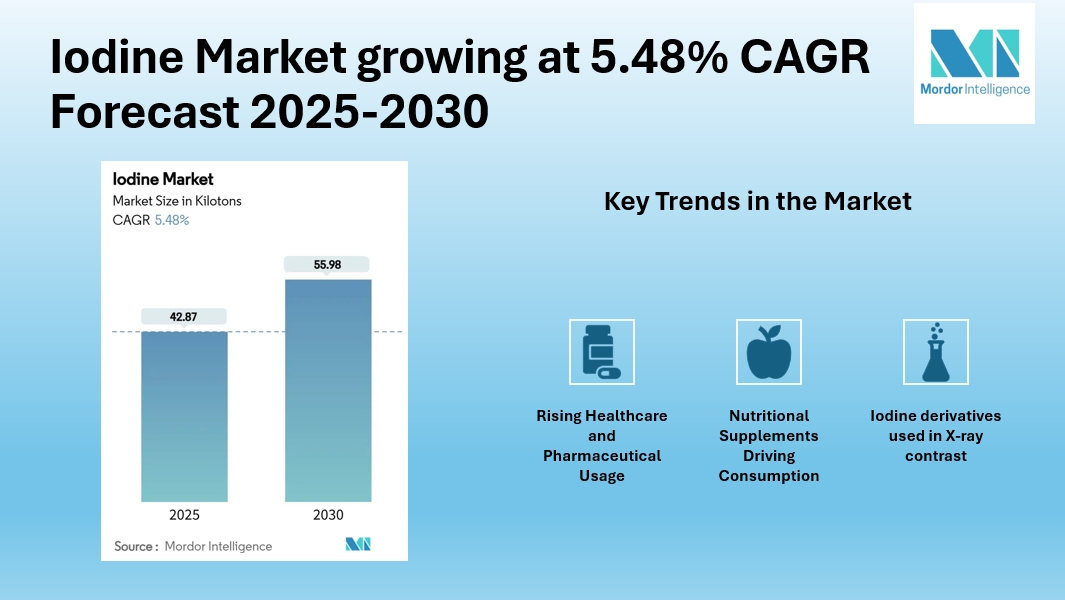 Iodine Market growing at 5.48% CAGR Forecast 2025-2030

Mordor Intelligence

Iodine Market
Market Size in Kilotons
CAGR 5.48%

42.87
55.98
2025
2030

Source : Mordor Intelligence

Key Trends in the Market

Rising Healthcare and Pharmaceutical Usage

Nutritional Supplements Driving Consumption

Iodine derivatives used in X-ray contrast